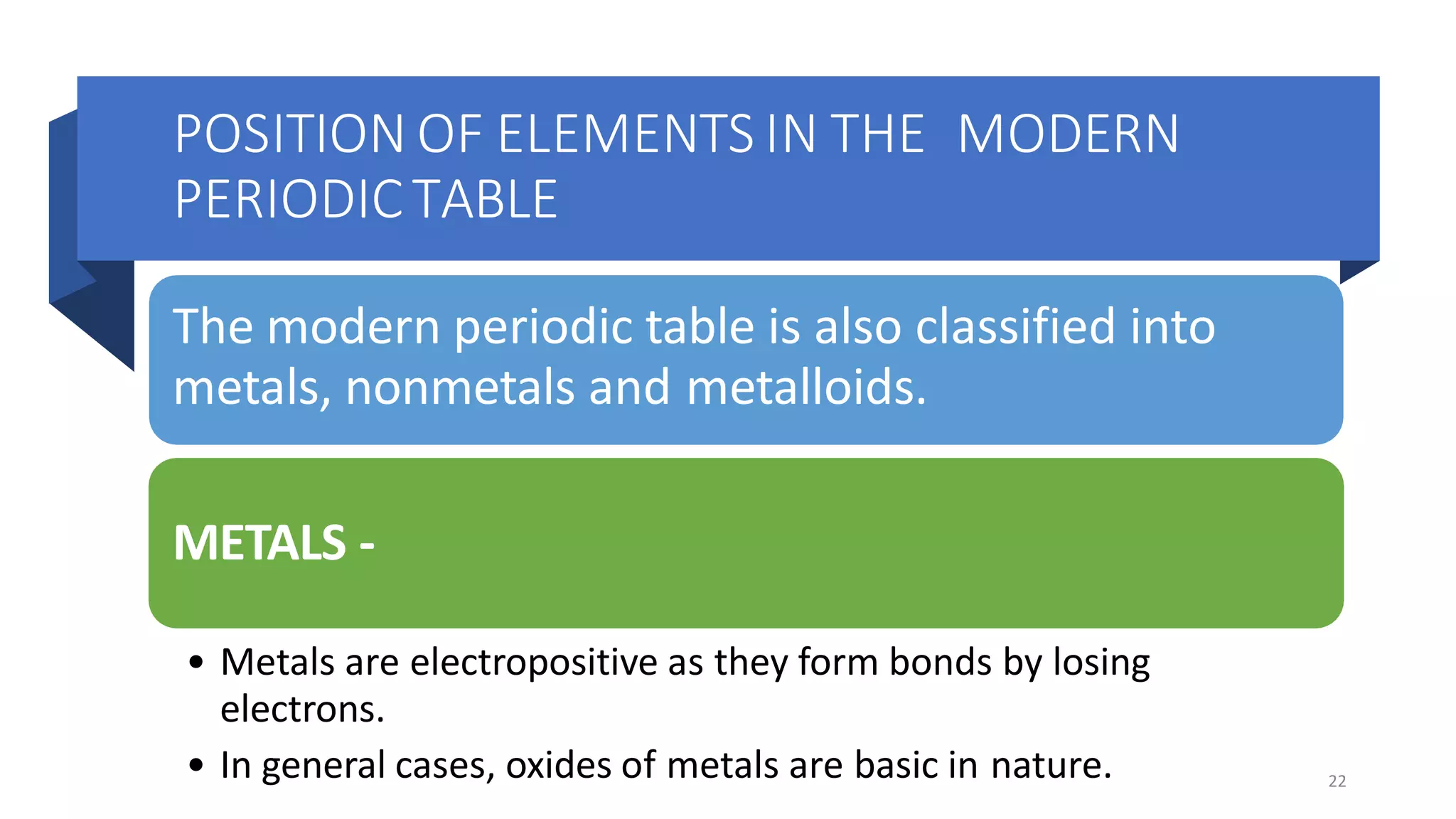 POSITION OF ELEMENTS IN THE MODERN PERIODIC TABLE

The modern periodic table is also classified into metals, nonmetals and metalloids.

METALS -

• Metals are electropositive as they form bonds by losing electrons.
• In general cases, oxides of metals are basic in nature.

22